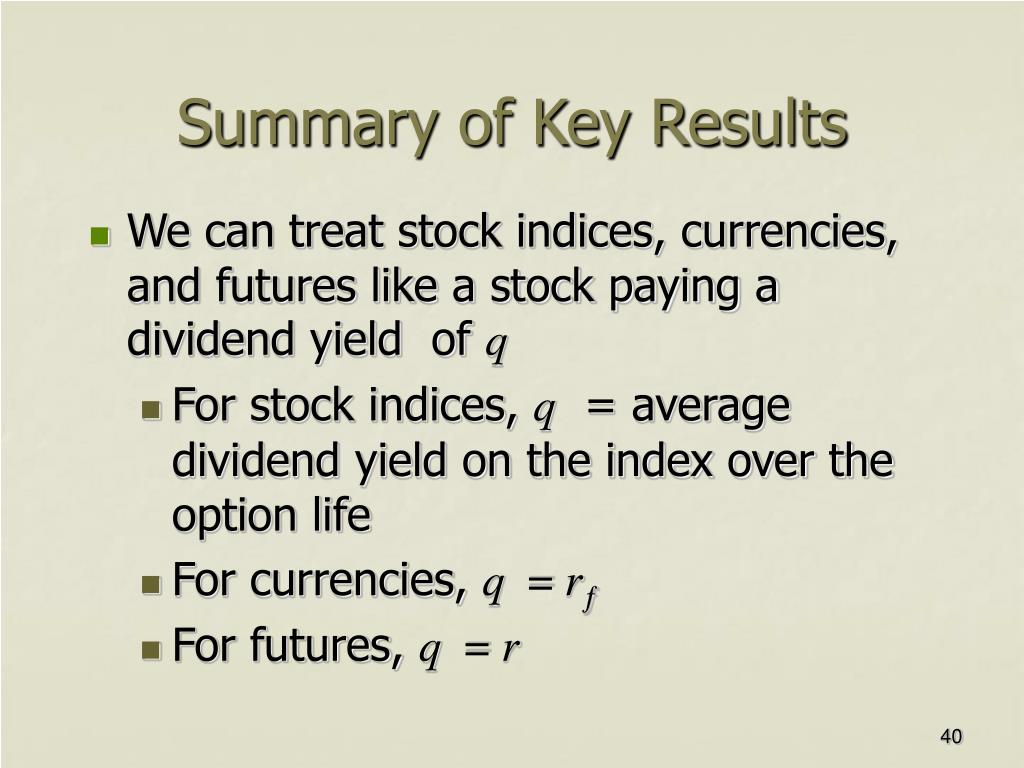 Summary of Key Results

We can treat stock indices, currencies, and futures like a stock paying a dividend yield of $q$

For stock indices, $q$ = average dividend yield on the index over the option life

For currencies, $q = r_f$

For futures, $q = r$

40